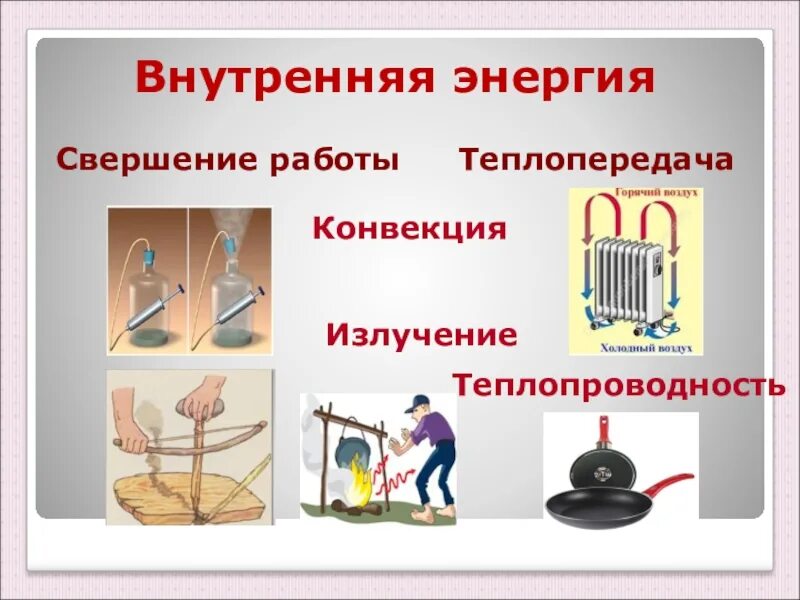 Внутренняя энергия

Свершение работы

Теплопередача

Горячий воздух

Конвекция

Холодный воздух

Излучение

Теплопроводность